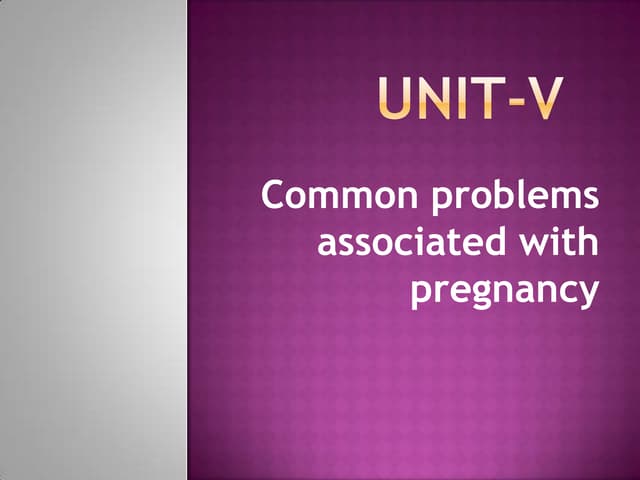 UNIT-V

Common problems associated with pregnancy